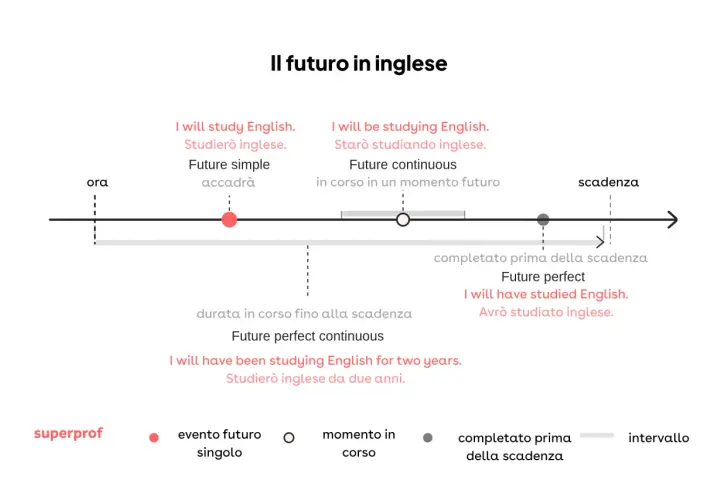 Il futuro in inglese

I will study English.
Studierò inglese.
Future simple
accadrà

I will be studying English.
Starò studiando inglese.
Future continuous
in corso in un momento futuro

ora

scadenza

completato prima della scadenza
Future perfect
I will have studied English.
Avrò studiato inglese.

durata in corso fino alla scadenza
Future perfect continuous
I will have been studying English for two years.
Studierò inglese da due anni.

superprof

evento futuro singolo

momento in corso

completato prima della scadenza

intervallo